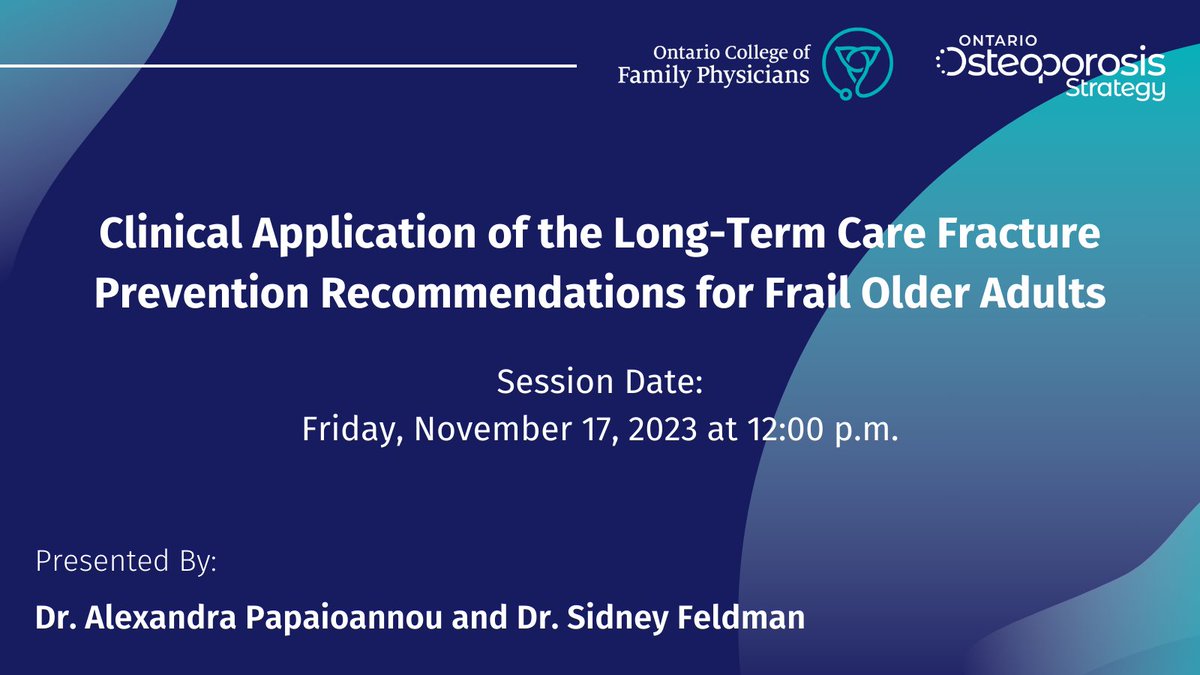 Ontario College of Family Physicians

ONTARIO Osteoporosis Strategy

Clinical Application of the Long-Term Care Fracture Prevention Recommendations for Frail Older Adults

Session Date:
Friday, November 17, 2023 at 12:00 p.m.

Presented By:

Dr. Alexandra Papaioannou and Dr. Sidney Feldman